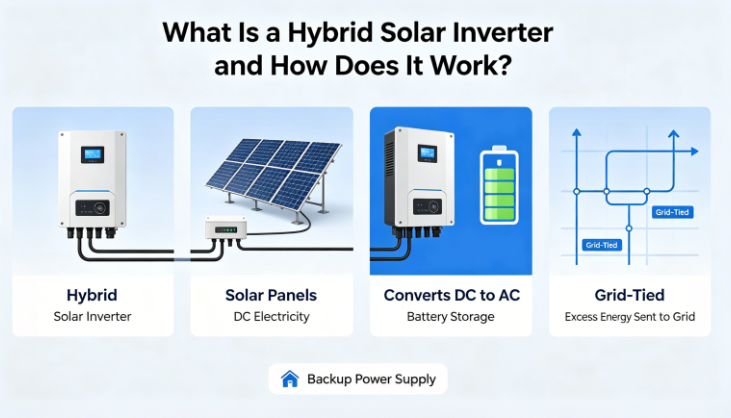 What Is a Hybrid Solar Inverter and How Does It Work?

Grid-Tied

Grid-Tied

Hybrid
Solar Inverter

Solar Panels
DC Electricity

Converts DC to AC
Battery Storage

Grid-Tied
Excess Energy Sent to Grid

Backup Power Supply